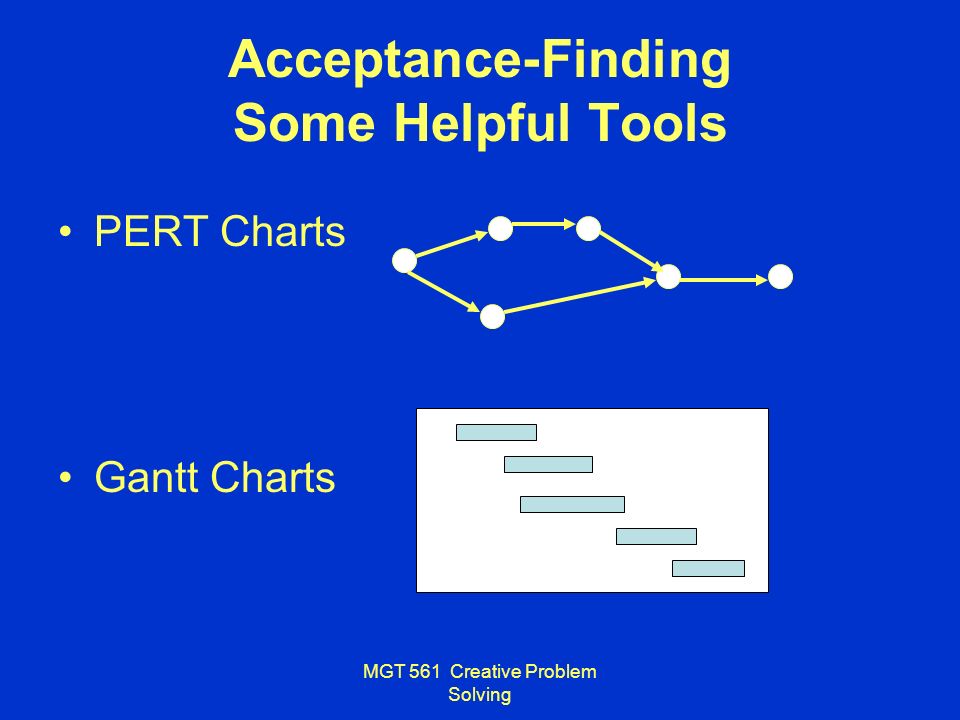 Acceptance-Finding
Some Helpful Tools

• PERT Charts

• Gantt Charts

MGT 561 Creative Problem Solving